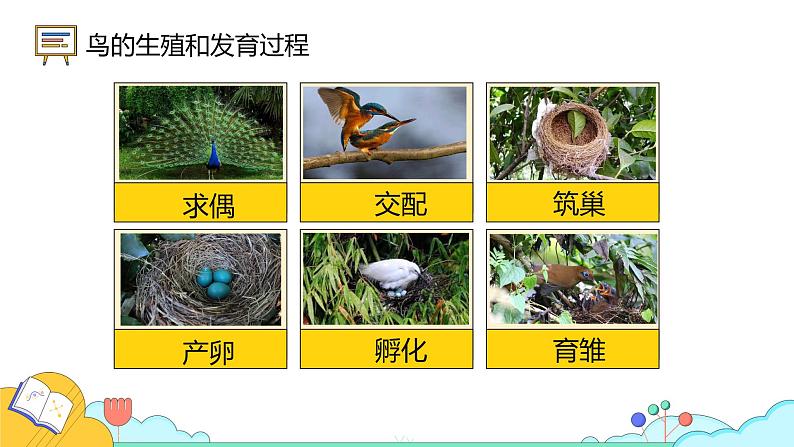 鸟的生殖和发育过程

求偶

交配

筑巢

产卵

孵化

育雏